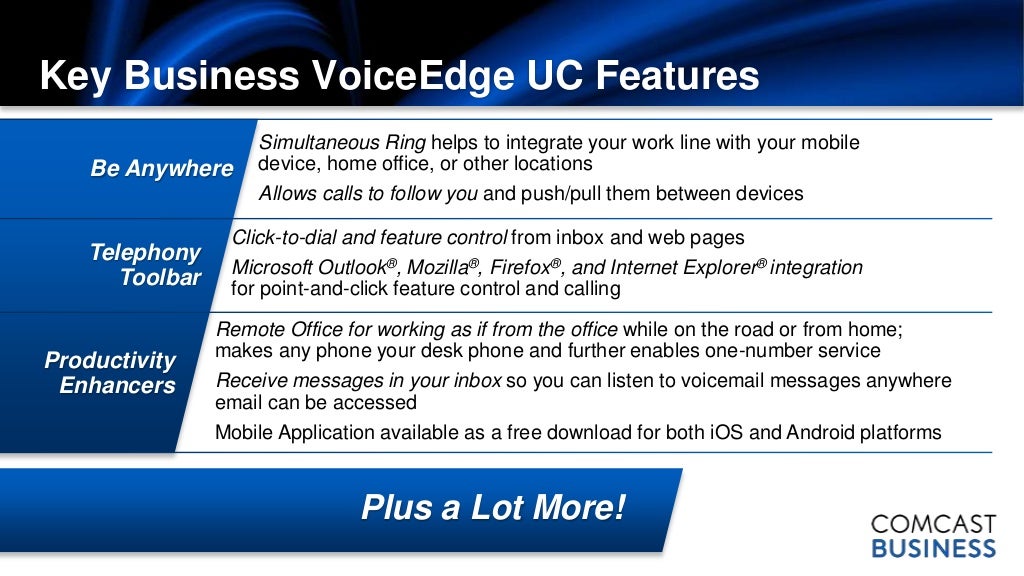 Key Business VoiceEdge UC Features

Be Anywhere

Simultaneous Ring helps to integrate your work line with your mobile device, home office, or other locations

Allows calls to follow you and push/pull them between devices

Telephony Toolbar

Click-to-dial and feature control from inbox and web pages

Microsoft Outlook®, Mozilla®, Firefox®, and Internet Explorer® integration for point-and-click feature control and calling

Productivity Enhancers

Remote Office for working as if from the office while on the road or from home; makes any phone your desk phone and further enables one-number service

Receive messages in your inbox so you can listen to voicemail messages anywhere email can be accessed

Mobile Application available as a free download for both iOS and Android platforms

Plus a Lot More!

COMCAST BUSINESS